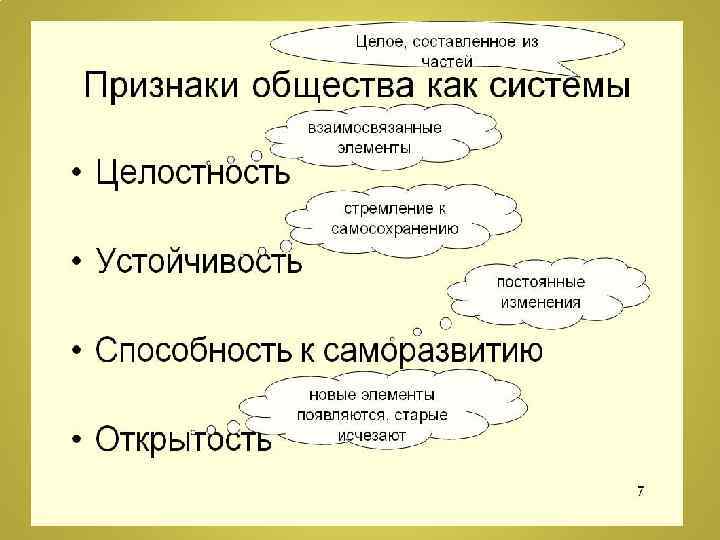 Целое, составленное из частей

Признаки общества как системы

взаимосвязанные элементы

• Целостность

стремление к самосохранению

• Устойчивость

постоянные изменения

• Способность к саморазвитию

новые элементы появляются, старые исчезают

• Открытость

7